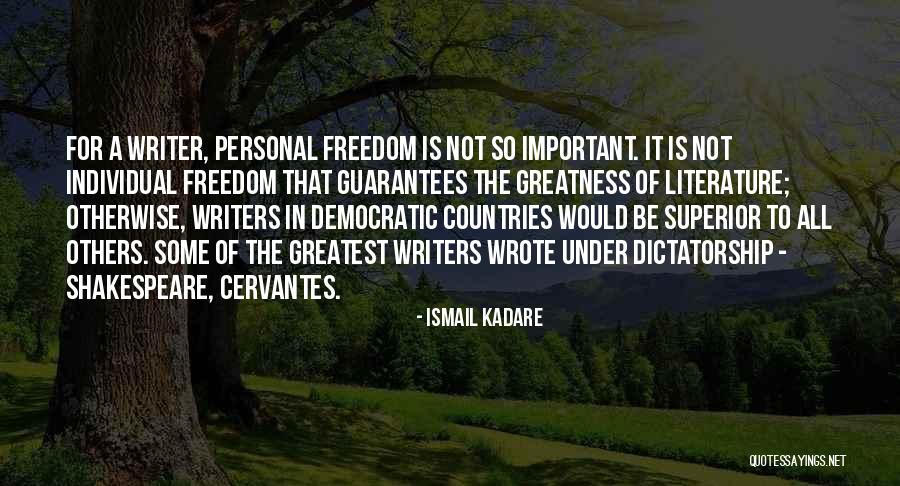 FOR A WRITER, PERSONAL FREEDOM IS NOT SO IMPORTANT. IT IS NOT INDIVIDUAL FREEDOM THAT GUARANTEES THE GREATNESS OF LITERATURE; OTHERWISE, WRITERS IN DEMOCRATIC COUNTRIES WOULD BE SUPERIOR TO ALL OTHERS. SOME OF THE GREATEST WRITERS WROTE UNDER DICTATORSHIP - SHAKESPEARE, CERVANTES.

- ISMAIL KADARE

QUOTESSAYINGS.NET